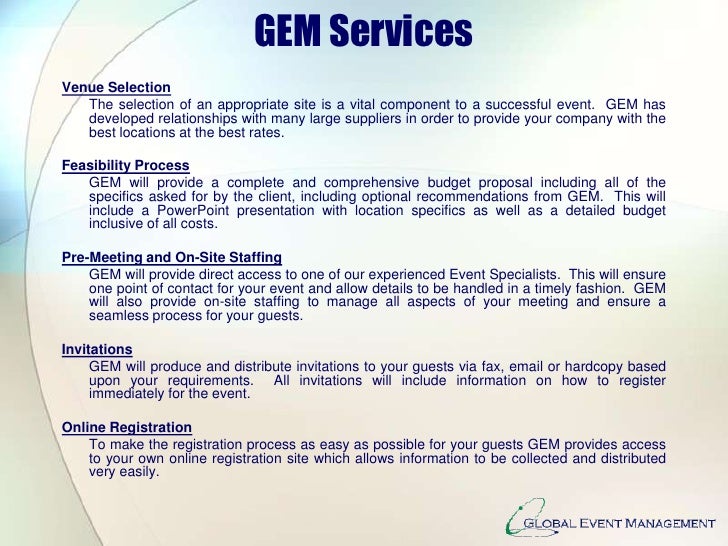 GEM Services

Venue Selection

The selection of an appropriate site is a vital component to a successful event. GEM has developed relationships with many large suppliers in order to provide your company with the best locations at the best rates.

Feasibility Process

GEM will provide a complete and comprehensive budget proposal including all of the specifics asked for by the client, including optional recommendations from GEM. This will include a PowerPoint presentation with location specifics as well as a detailed budget inclusive of all costs.

Pre-Meeting and On-Site Staffing

GEM will provide direct access to one of our experienced Event Specialists. This will ensure one point of contact for your event and allow details to be handled in a timely fashion. GEM will also provide on-site staffing to manage all aspects of your meeting and ensure a seamless process for your guests.

Invitations

GEM will produce and distribute invitations to your guests via fax, email or hardcopy based upon your requirements. All invitations will include information on how to register immediately for the event.

Online Registration

To make the registration process as easy as possible for your guests GEM provides access to your own online registration site which allows information to be collected and distributed very easily.

GLOBAL EVENT MANAGEMENT